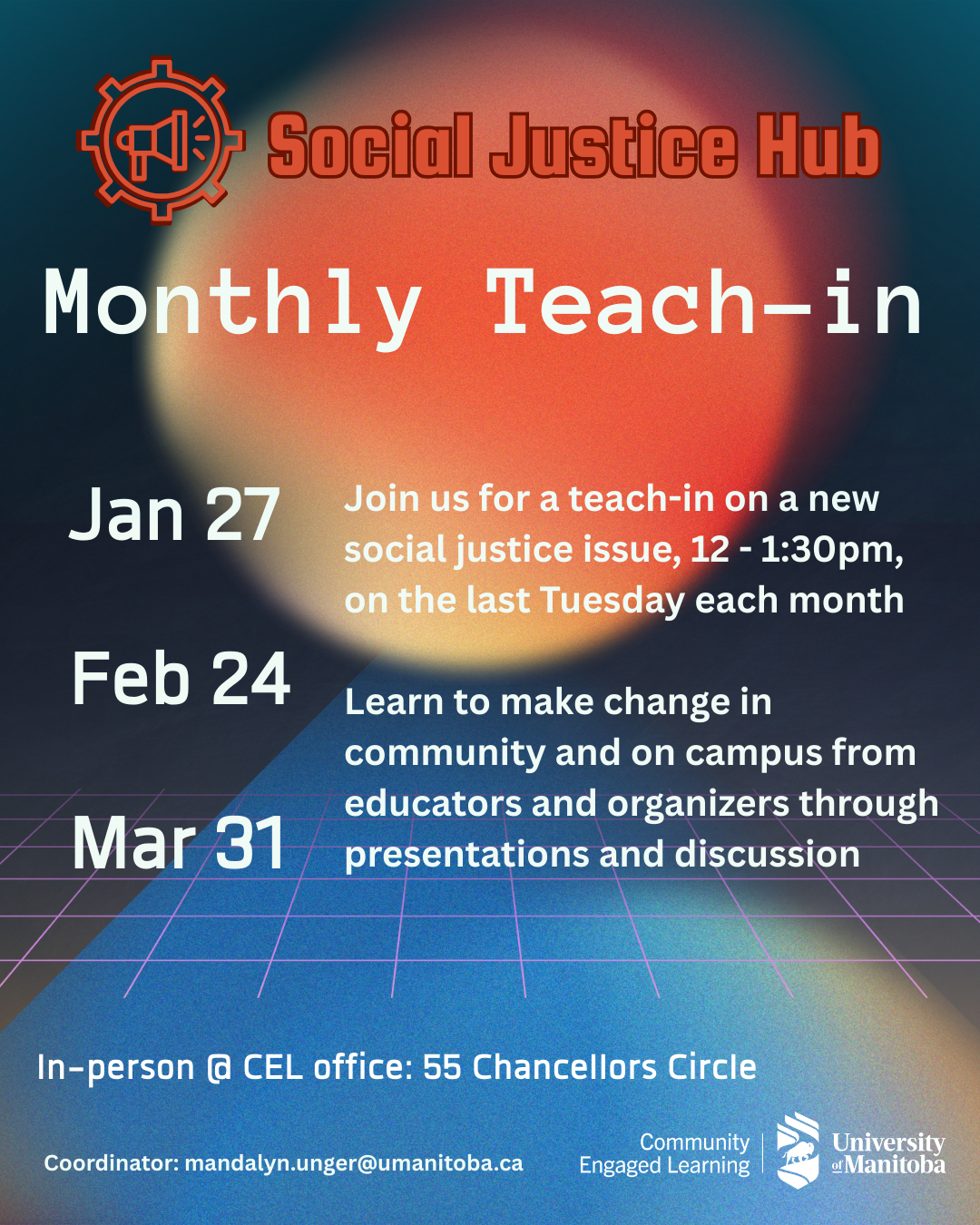 Social Justice Hub

Monthly Teach-in

Jan 27

Feb 24

Mar 31

Join us for a teach-in on a new social justice issue, 12 - 1:30pm, on the last Tuesday each month

Learn to make change in community and on campus from educators and organizers through presentations and discussion

In-person @ CEL office: 55 Chancellors Circle

Coordinator: mandalyn.unger@umanitoba.ca

Community Engaged Learning

University of Manitoba